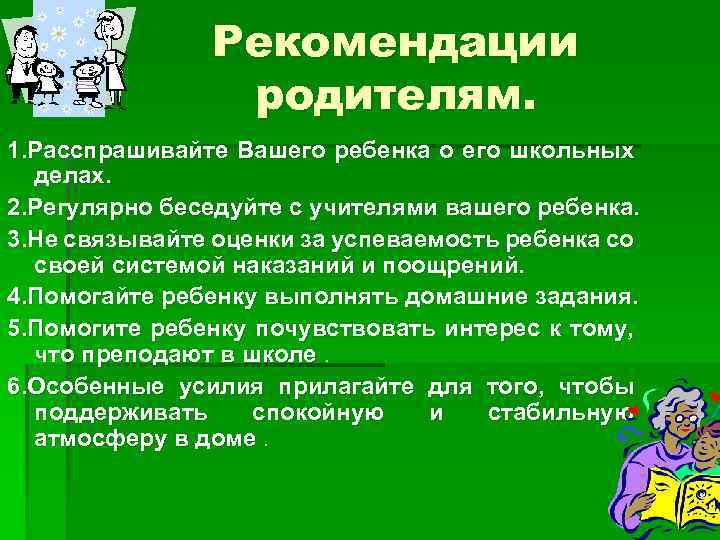 Рекомендации родителям.

1.Расспрашивайте Вашего ребенка о его школьных делах.

2.Регулярно беседуйте с учителями вашего ребенка.

3.Не связывайте оценки за успеваемость ребенка со своей системой наказаний и поощрений.

4.Помогайте ребенку выполнять домашние задания.

5.Помогите ребенку почувствовать интерес к тому, что преподают в школе .

6.Особенные усилия прилагайте для того, чтобы поддерживать спокойную и стабильную атмосферу в доме .